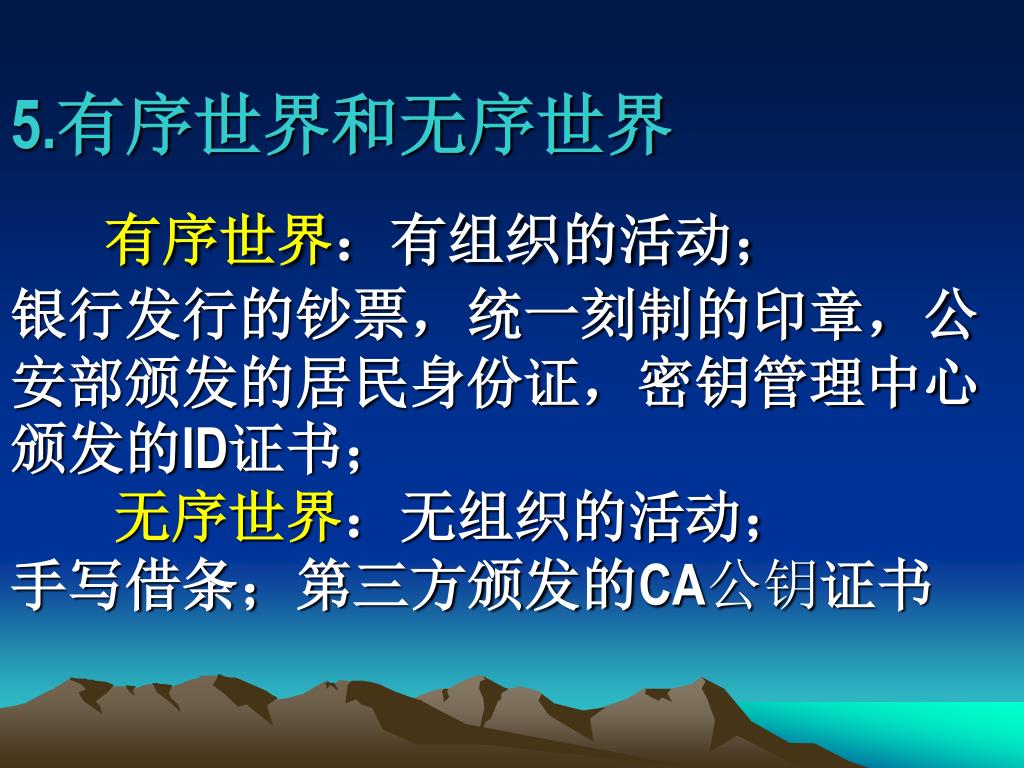 5.有序世界和无序世界

有序世界：有组织的活动；

银行发行的钞票，统一刻制的印章，公安部颁发的居民身份证，密钥管理中心颁发的ID证书；

无序世界：无组织的活动；

手写借条；第三方颁发的CA公钥证书